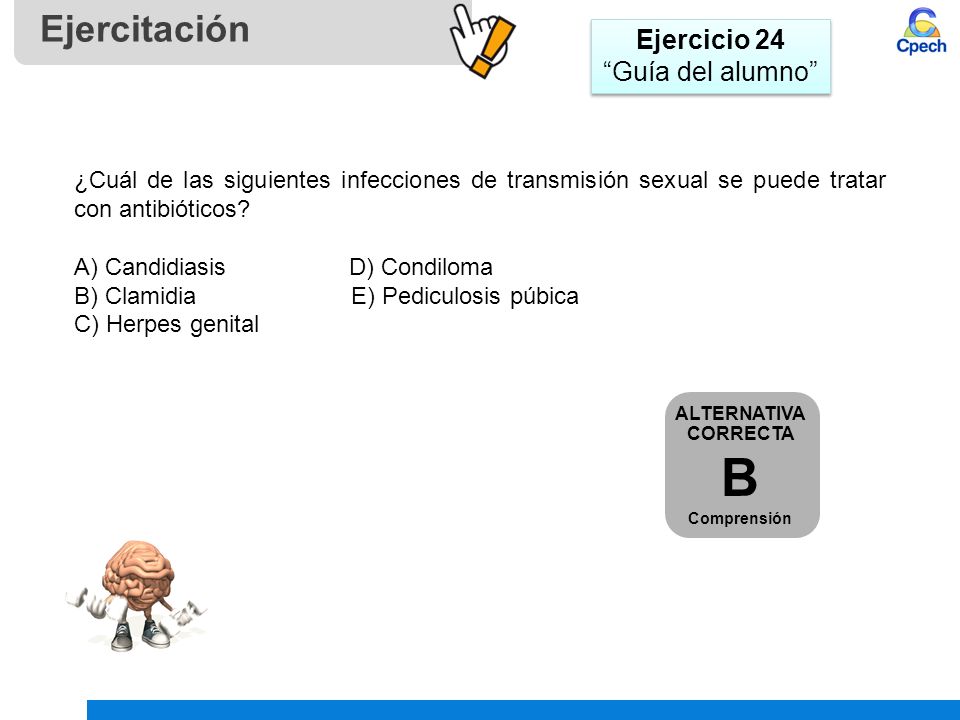 Ejercitación

Ejercicio 24
“Guía del alumno”

Cpech

¿Cuál de las siguientes infecciones de transmisión sexual se puede tratar con antibióticos?

A) Candidiasis
B) Clamidia
C) Herpes genital
D) Condiloma
E) Pediculosis púbica

ALTERNATIVA CORRECTA
B
Comprensión